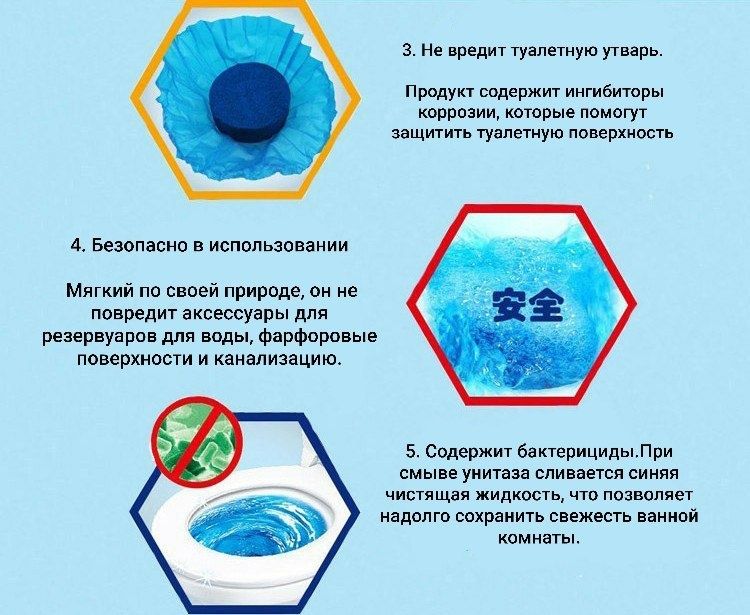 3. Не вредит туалетную утварь.

Продукт содержит ингибиторы коррозии, которые помогут защитить туалетную поверхность

4. Безопасно в использовании

Мягкий по своей природе, он не повредит аксессуары для резервуаров для воды, фарфоровые поверхности и канализацию.

安全

5. Содержит бактерициды.При смыве унитаза сливается синяя чистящая жидкость, что позволяет надолго сохранить свежесть ванной комнаты.